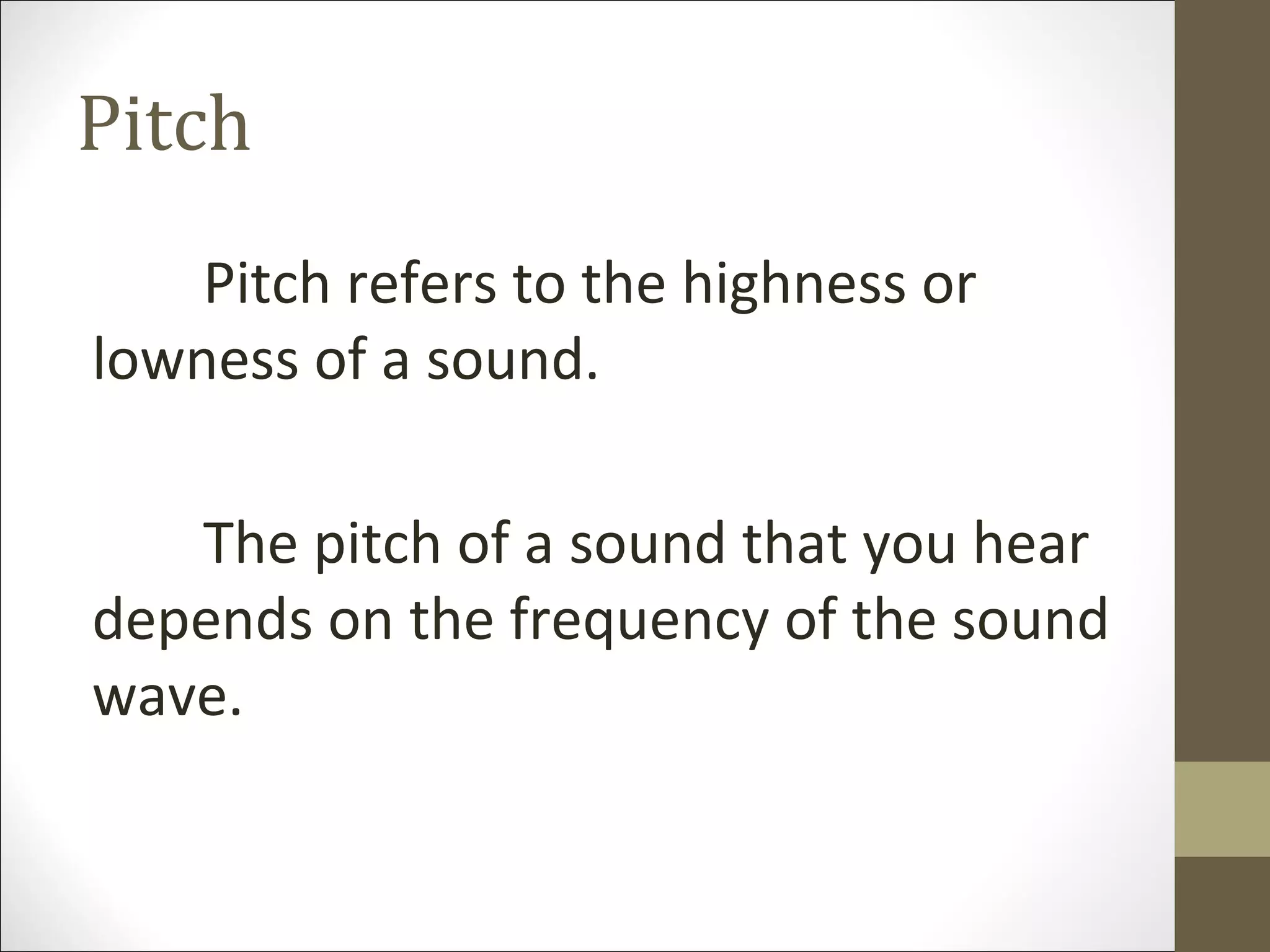 Pitch

Pitch refers to the highness or lowness of a sound.

The pitch of a sound that you hear depends on the frequency of the sound wave.